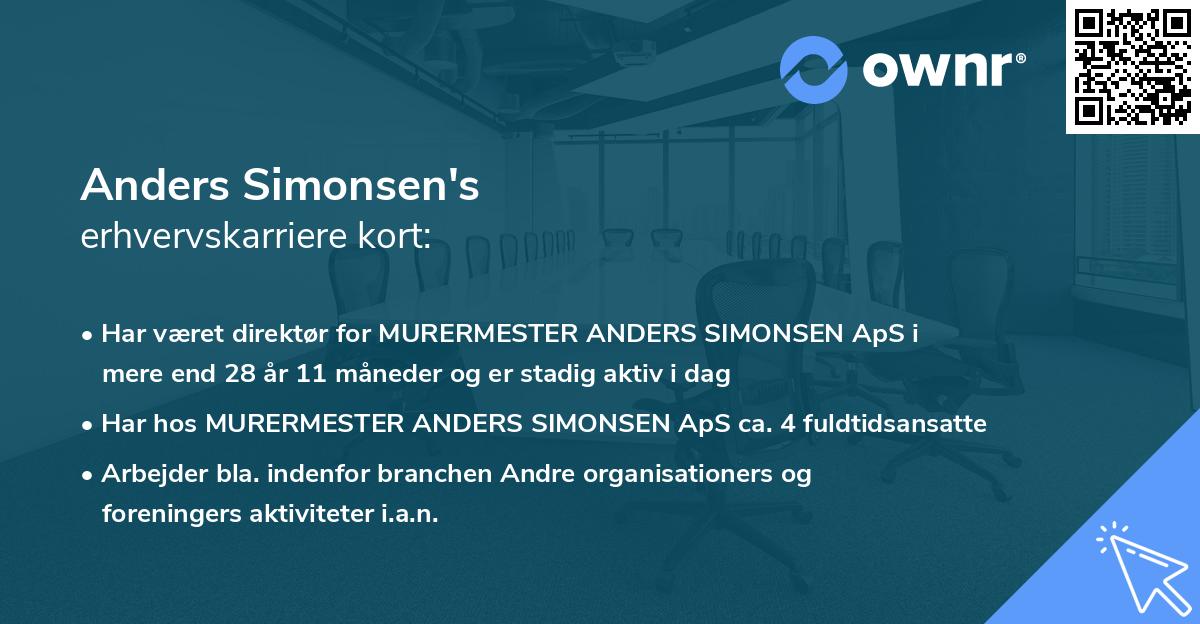 ownr®

Anders Simonsen's
erhvervskarriere kort:

• Har været direktør for MURERMESTER ANDERS SIMONSEN ApS i mere end 28 år 11 måneder og er stadig aktiv i dag

• Har hos MURERMESTER ANDERS SIMONSEN ApS ca. 4 fuldtidsansatte

• Arbejder bla. indenfor branchen Andre organisationers og foreningers aktiviteter i.a.n.